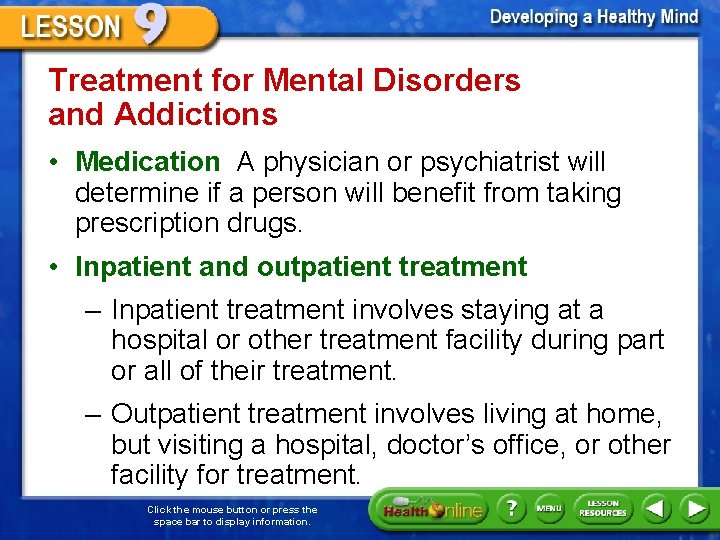 LESSON 9

Developing a Healthy Mind

Treatment for Mental Disorders and Addictions

• Medication A physician or psychiatrist will determine if a person will benefit from taking prescription drugs.

• Inpatient and outpatient treatment

– Inpatient treatment involves staying at a hospital or other treatment facility during part or all of their treatment.

– Outpatient treatment involves living at home, but visiting a hospital, doctor's office, or other facility for treatment.

Click the mouse button or press the space bar to display information.

Health Online

?

MENU

LESSON RESOURCES